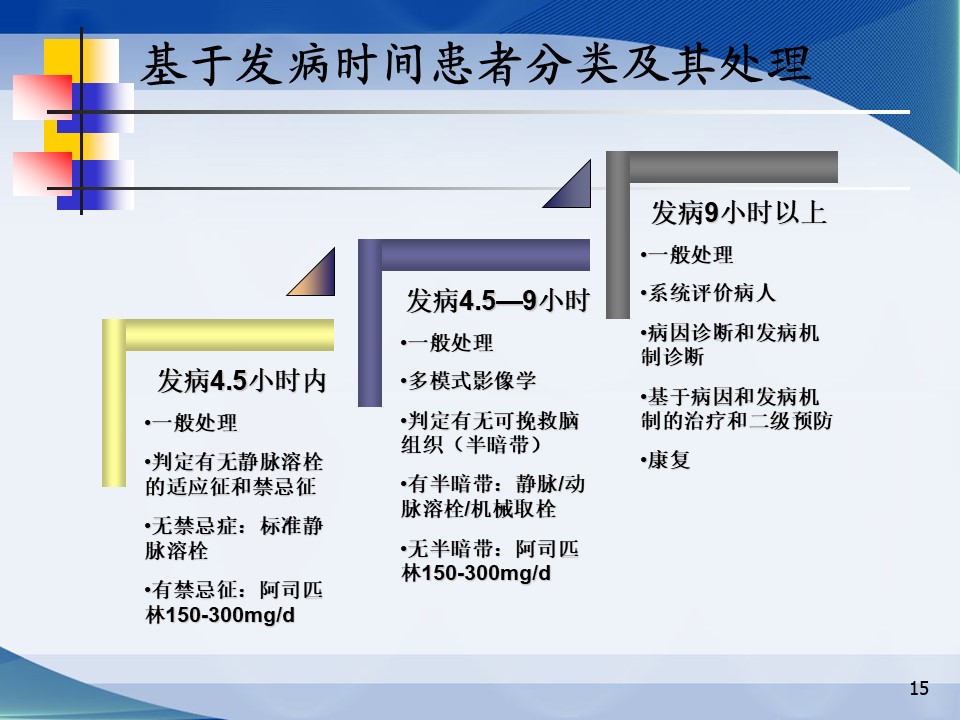 基于发病时间患者分类及其处理

发病4.5小时内

•一般处理

•判定有无静脉溶栓的适应征和禁忌征

•无禁忌症：标准静脉溶栓

•有禁忌征：阿司匹林150-300mg/d

发病4.5—9小时

•一般处理

•多模式影像学

•判定有无可挽救脑组织（半暗带）

•有半暗带：静脉/动脉溶栓/机械取栓

•无半暗带：阿司匹林150-300mg/d

发病9小时以上

•一般处理

•系统评价病人

•病因诊断和发病机制诊断

•基于病因和发病机制的治疗和二级预防

•康复

15